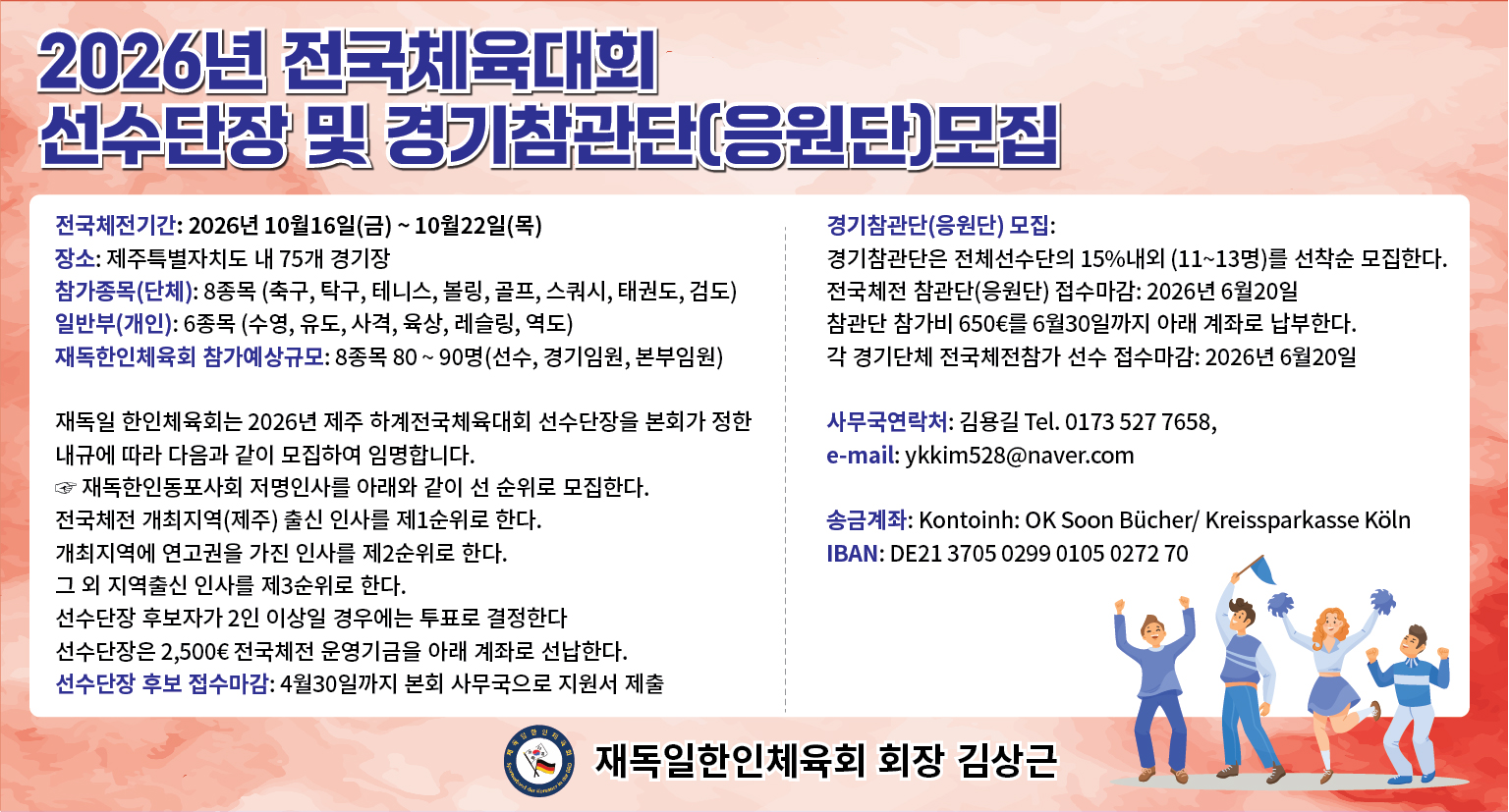 2026년 전국체육대회
선수단장 및 경기참관단(응원단)모집

전국체전기간: 2026년 10월16일(금) ~ 10월22일(목)
장소: 제주특별자치도 내 75개 경기장
참가종목(단체): 8종목 (축구, 탁구, 테니스, 볼링, 골프, 스쿼시, 태권도, 검도)
일반부(개인): 6종목 (수영, 유도, 사격, 육상, 레슬링, 역도)
재독한인체육회 참가예상규모: 8종목 80 ~ 90명(선수, 경기임원, 본부임원)

재독일 한인체육회는 2026년 제주 하계전국체육대회 선수단장을 본회가 정한 내규에 따라 다음과 같이 모집하여 임명합니다.
☞ 재독한인동포사회 저명인사를 아래와 같이 선 순위로 모집한다.
전국체전 개최지역(제주) 출신 인사를 제1순위로 한다.
개최지역에 연고권을 가진 인사를 제2순위로 한다.
그 외 지역출신 인사를 제3순위로 한다.
선수단장 후보자가 2인 이상일 경우에는 투표로 결정한다
선수단장은 2,500€ 전국체전 운영기금을 아래 계좌로 선납한다.
선수단장 후보 접수마감: 4월30일까지 본회 사무국으로 지원서 제출

경기참관단(응원단) 모집:
경기참관단은 전체선수단의 15%내외 (11~13명)를 선착순 모집한다.
전국체전 참관단(응원단) 접수마감: 2026년 6월20일
참관단 참가비 650€를 6월30일까지 아래 계좌로 납부한다.
각 경기단체 전국체전참가 선수 접수마감: 2026년 6월20일

사무국연락처: 김용길 Tel. 0173 527 7658,
e-mail: ykkim528@naver.com

송금계좌: Kontoinh: OK Soon Bücher/ Kreissparkasse Köln
IBAN: DE21 3705 0299 0105 0272 70

재독일한인체육회 회장 김상근